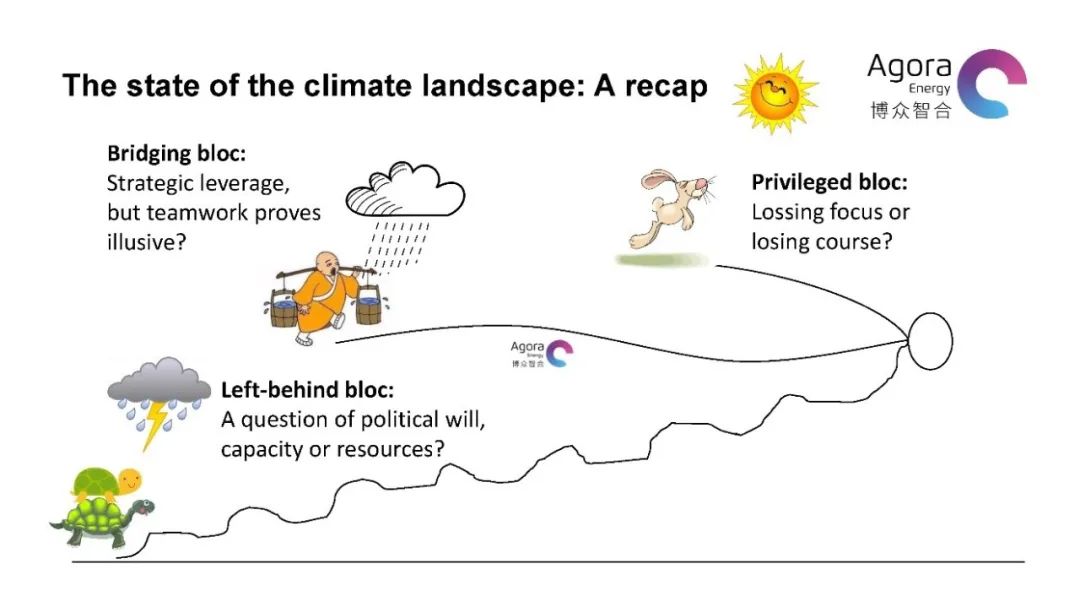 The state of the climate landscape: A recap

Agora Energy 博众智合

Bridging bloc:
Strategic leverage, but teamwork proves illusive?

Privileged bloc:
Lossing focus or losing course?

Agora Energy 博众智合

Left-behind bloc:
A question of political will, capacity or resources?